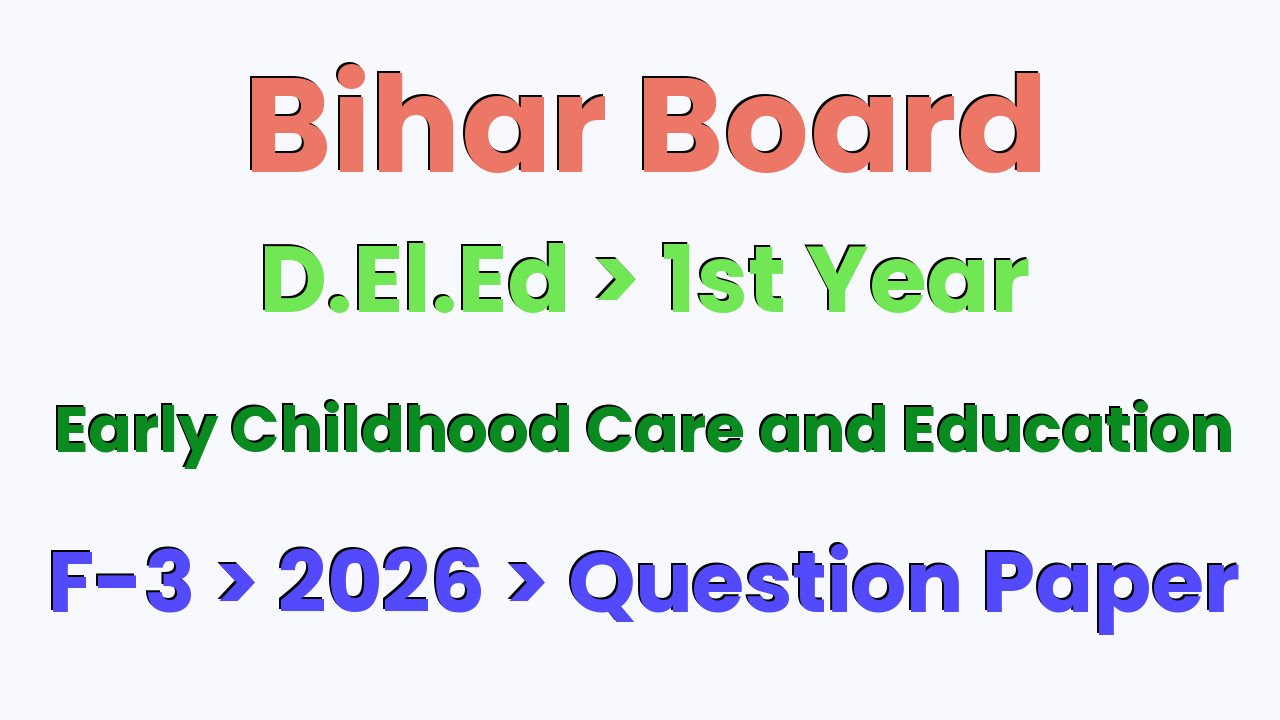 Bihar Board

D.El.Ed > 1st Year

Early Childhood Care and Education

F-3 > 2026 > Question Paper